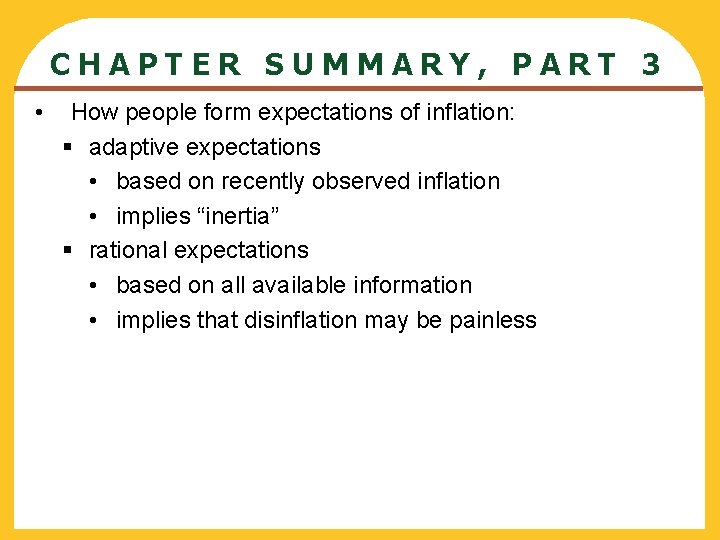 CHAPTER SUMMARY, PART 3

• How people form expectations of inflation:
▪ adaptive expectations
• based on recently observed inflation
• implies “inertia”
▪ rational expectations
• based on all available information
• implies that disinflation may be painless